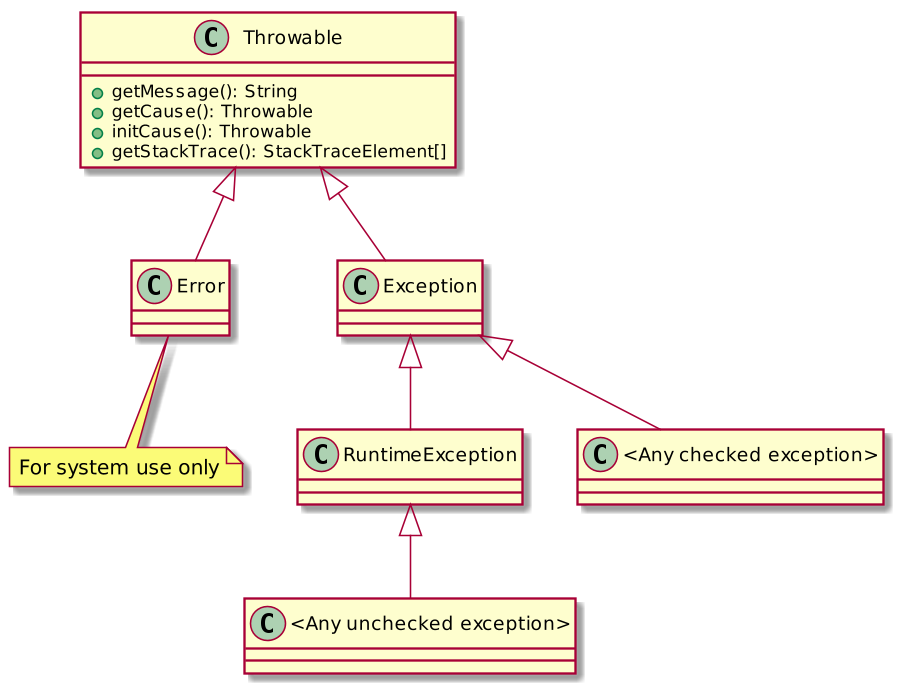 C Throwable

getMessage(): String
getCause(): Throwable
initCause(): Throwable
getStackTrace(): StackTraceElement[]

C Error

C Exception

For system use only

C RuntimeException

C <Any checked exception>

C <Any unchecked exception>